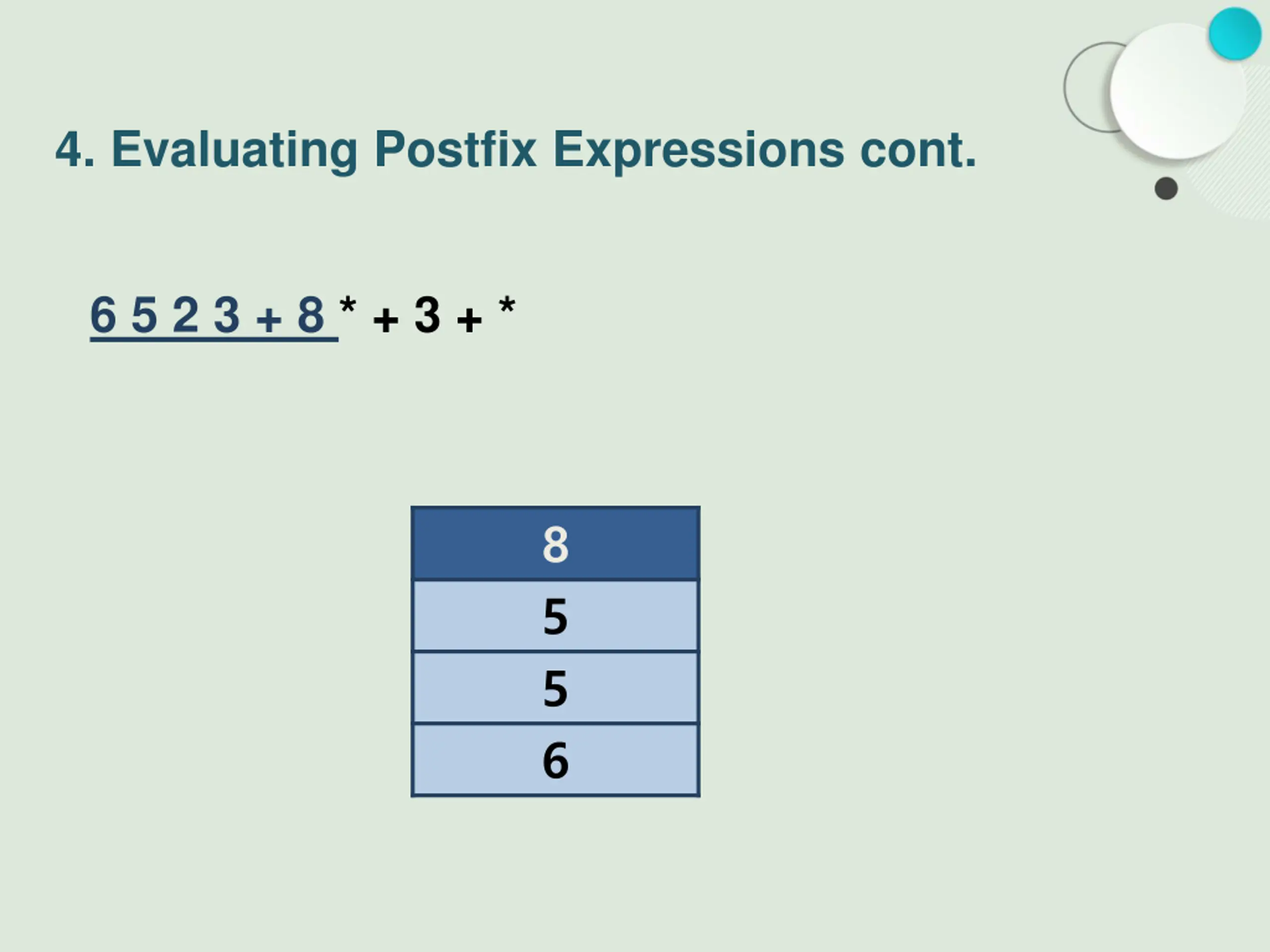 4. Evaluating Postfix Expressions cont.

6 5 2 3 + 8 * + 3 + *

| 8 |
|---|
| 5 |
| 5 |
| 6 |